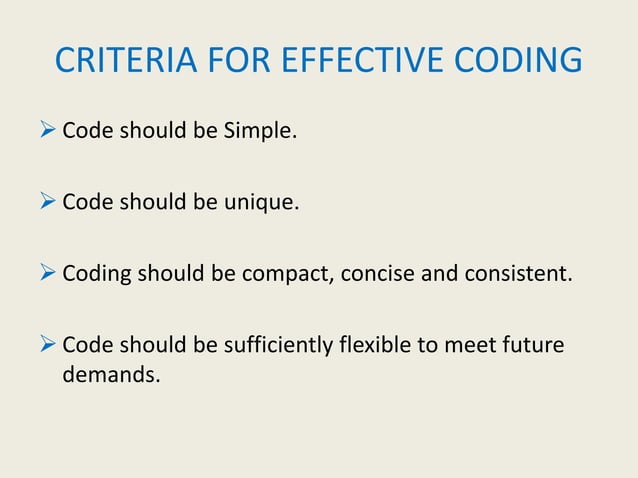 CRITERIA FOR EFFECTIVE CODING

➢ Code should be Simple.

➢ Code should be unique.

➢ Coding should be compact, concise and consistent.

➢ Code should be sufficiently flexible to meet future demands.